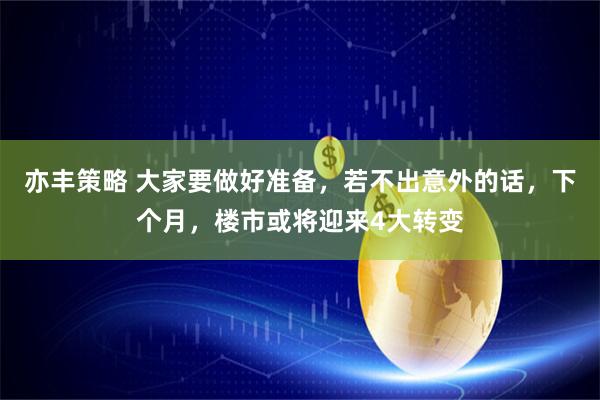 亦丰策略 大家要做好准备，若不出意外的话，下个月，楼市或将迎来4大转变